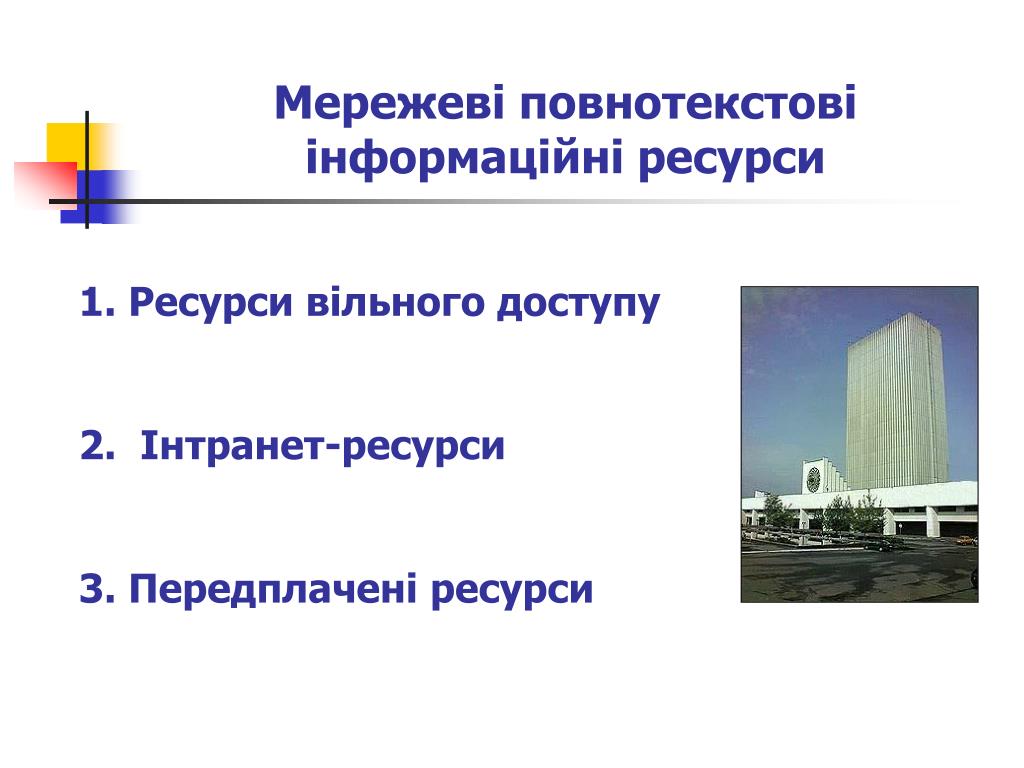 Мережеві повнотекстові інформаційні ресурси

1. Ресурси вільного доступу

2. Інтранет-ресурси

3. Передплачені ресурси